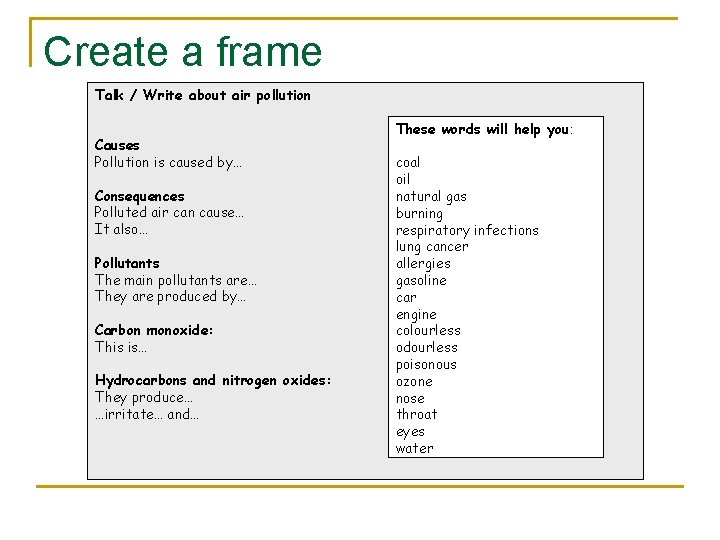 Create a frame

Talk / Write about air pollution

Causes
Pollution is caused by…

Consequences
Polluted air can cause…
It also…

Pollutants
The main pollutants are…
They are produced by…

Carbon monoxide:
This is…

Hydrocarbons and nitrogen oxides:
They produce…
…irritate… and…

These words will help you:

coal
oil
natural gas
burning
respiratory infections
lung cancer
allergies
gasoline
car
engine
colourless
odourless
poisonous
ozone
nose
throat
eyes
water